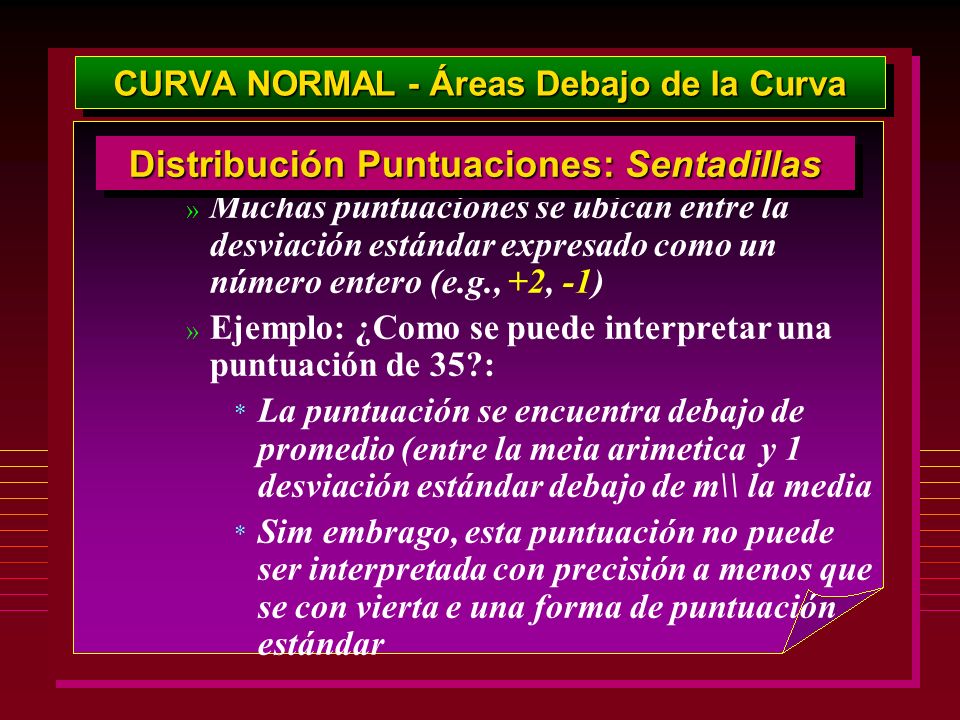 CURVA NORMAL - Áreas Debajo de la Curva

Distribución Puntuaciones: Sentadillas

» Muchas puntuaciones se ubican entre la desviación estándar expresado como un número entero (e.g., +2, -1)

» Ejemplo: ¿Como se puede interpretar una puntuación de 35?:

* La puntuación se encuentra debajo de promedio (entre la meia arimetica y 1 desviación estándar debajo de m\\ la media

* Sim embrago, esta puntuación no puede ser interpretada con precisión a menos que se con vierta e una forma de puntuación estándar